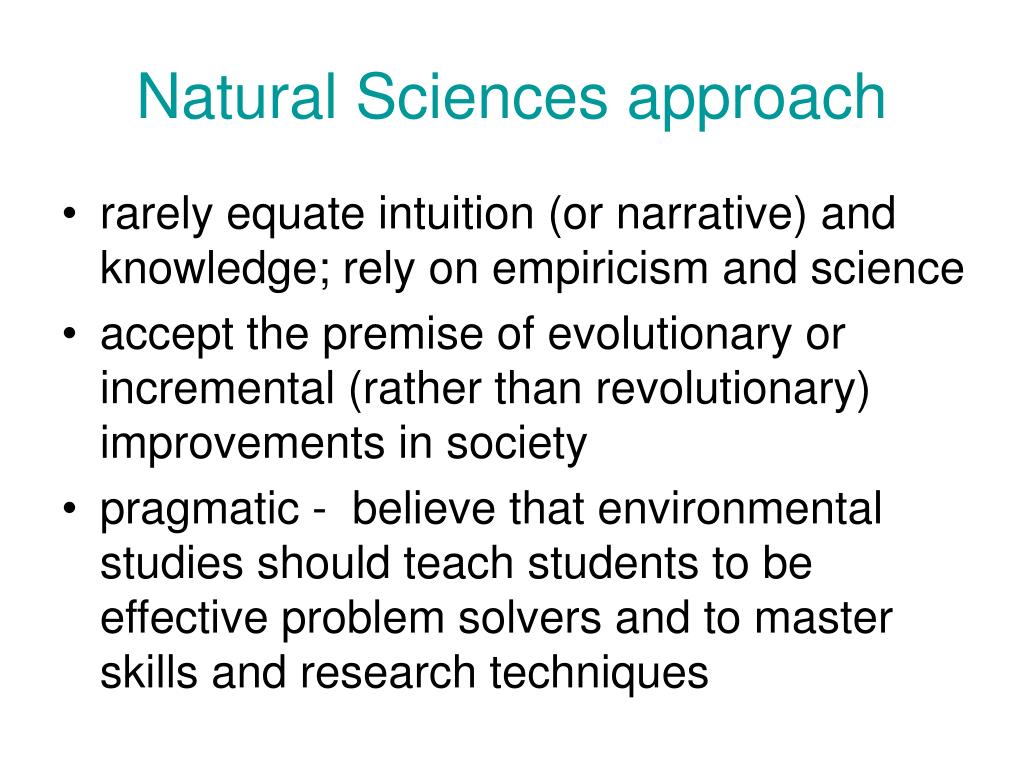 Natural Sciences approach

• rarely equate intuition (or narrative) and knowledge; rely on empiricism and science
• accept the premise of evolutionary or incremental (rather than revolutionary) improvements in society
• pragmatic - believe that environmental studies should teach students to be effective problem solvers and to master skills and research techniques